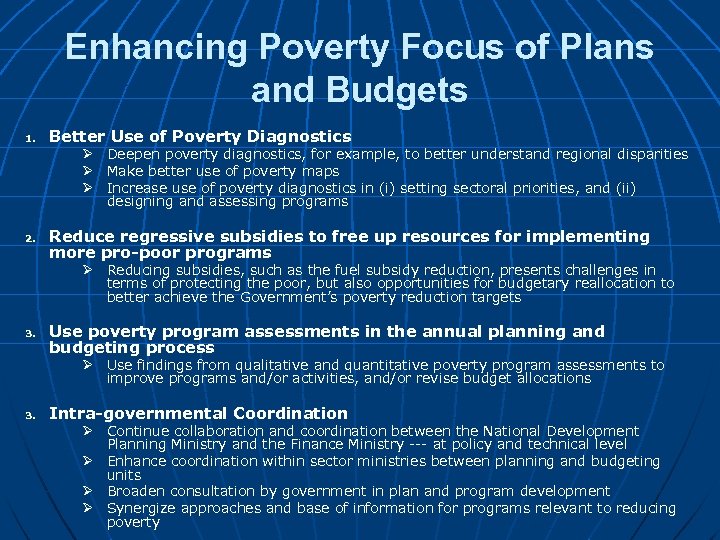 Enhancing Poverty Focus of Plans and Budgets

1. Better Use of Poverty Diagnostics
➢ Deepen poverty diagnostics, for example, to better understand regional disparities
➢ Make better use of poverty maps
➢ Increase use of poverty diagnostics in (i) setting sectoral priorities, and (ii) designing and assessing programs

2. Reduce regressive subsidies to free up resources for implementing more pro-poor programs
➢ Reducing subsidies, such as the fuel subsidy reduction, presents challenges in terms of protecting the poor, but also opportunities for budgetary reallocation to better achieve the Government's poverty reduction targets

3. Use poverty program assessments in the annual planning and budgeting process
➢ Use findings from qualitative and quantitative poverty program assessments to improve programs and/or activities, and/or revise budget allocations

3. Intra-governmental Coordination
➢ Continue collaboration and coordination between the National Development Planning Ministry and the Finance Ministry --- at policy and technical level
➢ Enhance coordination within sector ministries between planning and budgeting units
➢ Broaden consultation by government in plan and program development
➢ Synergize approaches and base of information for programs relevant to reducing poverty